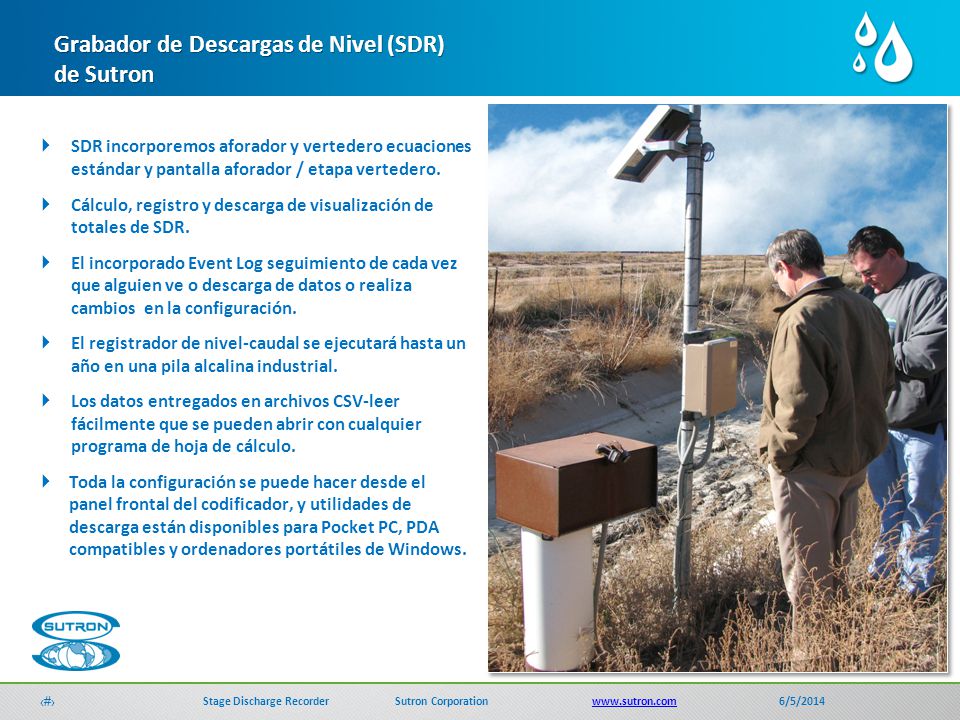 Grabador de Descargas de Nivel (SDR) de Sutron

SDR incorporemos aforador y vertedero ecuaciones estándar y pantalla aforador / etapa vertedero.

Cálculo, registro y descarga de visualización de totales de SDR.

El incorporado Event Log seguimiento de cada vez que alguien ve o descarga de datos o realiza cambios en la configuración.

El registrador de nivel-caudal se ejecutará hasta un año en una pila alcalina industrial.

Los datos entregados en archivos CSV-leer fácilmente que se pueden abrir con cualquier programa de hoja de cálculo.

Toda la configuración se puede hacer desde el panel frontal del codificador, y utilidades de descarga están disponibles para Pocket PC, PDA compatibles y ordenadores portátiles de Windows.

SUTRON

‹#› Stage Discharge Recorder Sutron Corporation www.sutron.com 6/5/2014